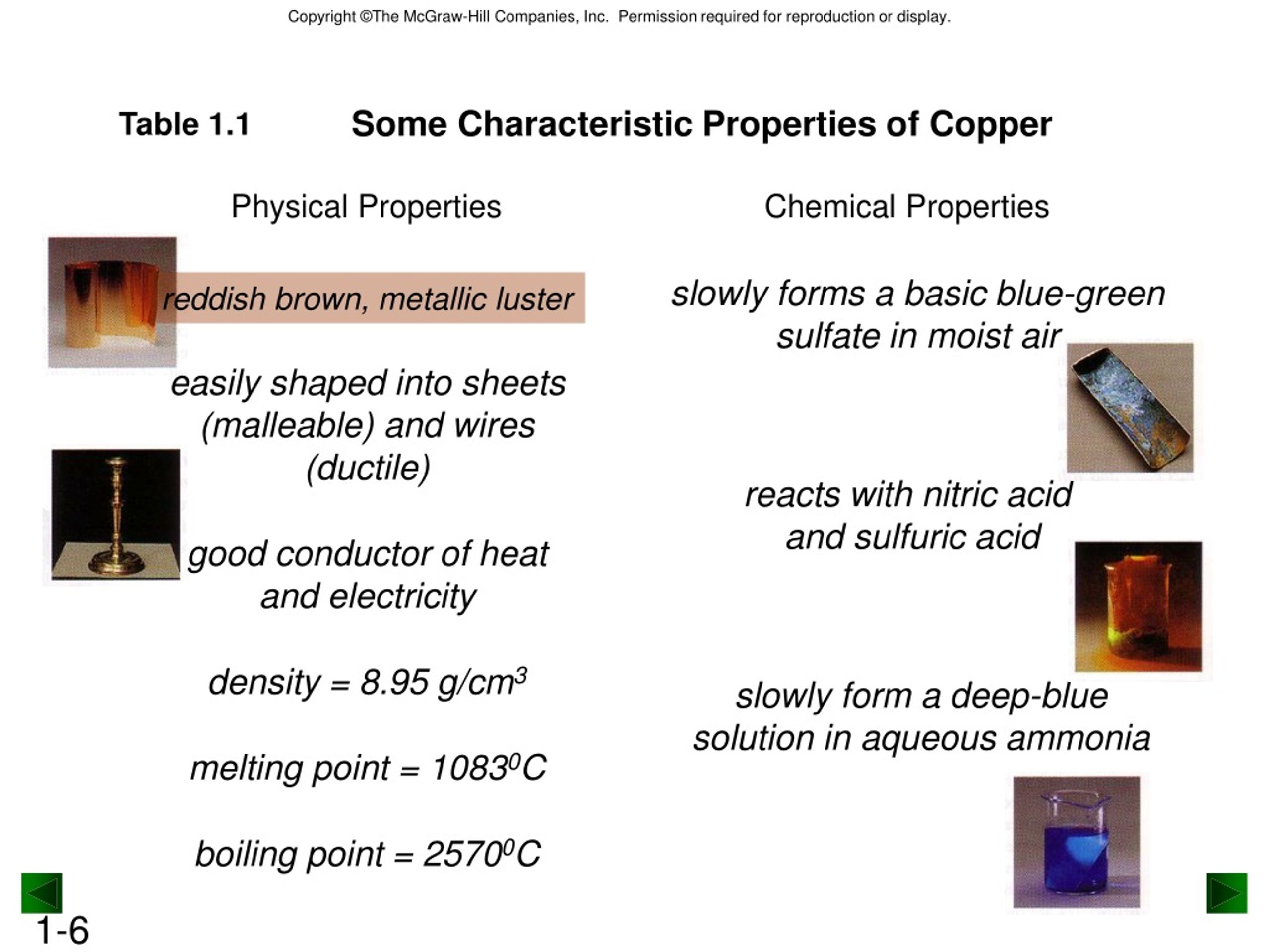 Copyright ©The McGraw-Hill Companies, Inc. Permission required for reproduction or display.

Table 1.1 Some Characteristic Properties of Copper

Physical Properties

reddish brown, metallic luster

easily shaped into sheets (malleable) and wires (ductile)

good conductor of heat and electricity

density = 8.95 g/cm$^3$

melting point = 1083$^0$C

boiling point = 2570$^0$C

Chemical Properties

slowly forms a basic blue-green sulfate in moist air

reacts with nitric acid and sulfuric acid

slowly form a deep-blue solution in aqueous ammonia

1-6